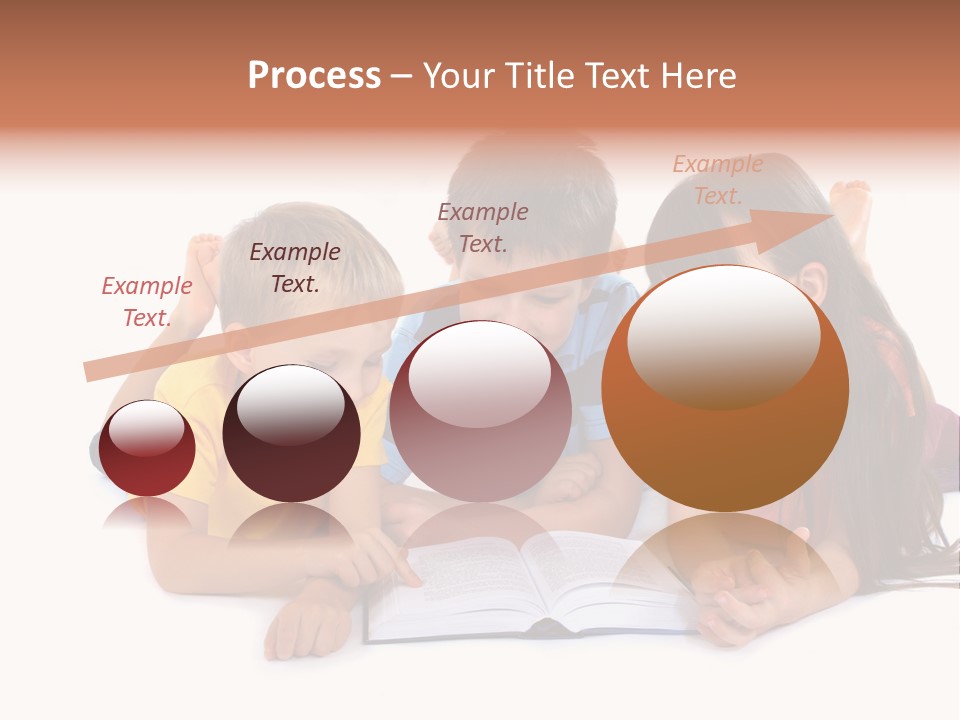 Process – Your Title Text Here

Example Text.

Example Text.

Example Text.

Example Text.